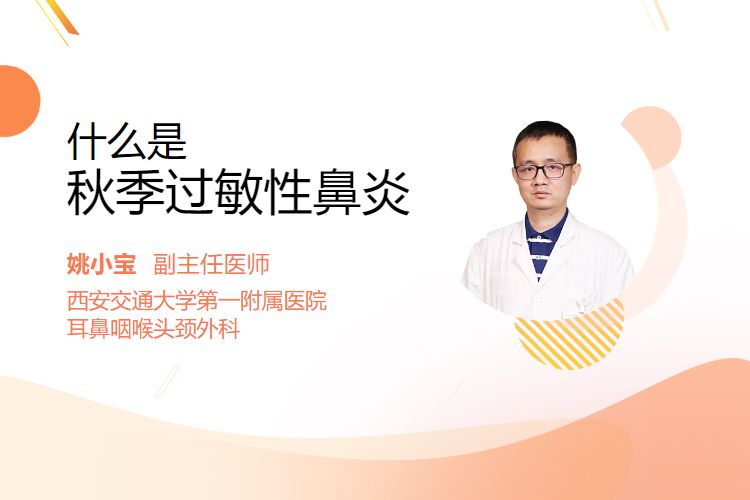 什么是
秋季过敏性鼻炎

姚小宝 副主任医师
西安交通大学第一附属医院
耳鼻咽喉头颈外科